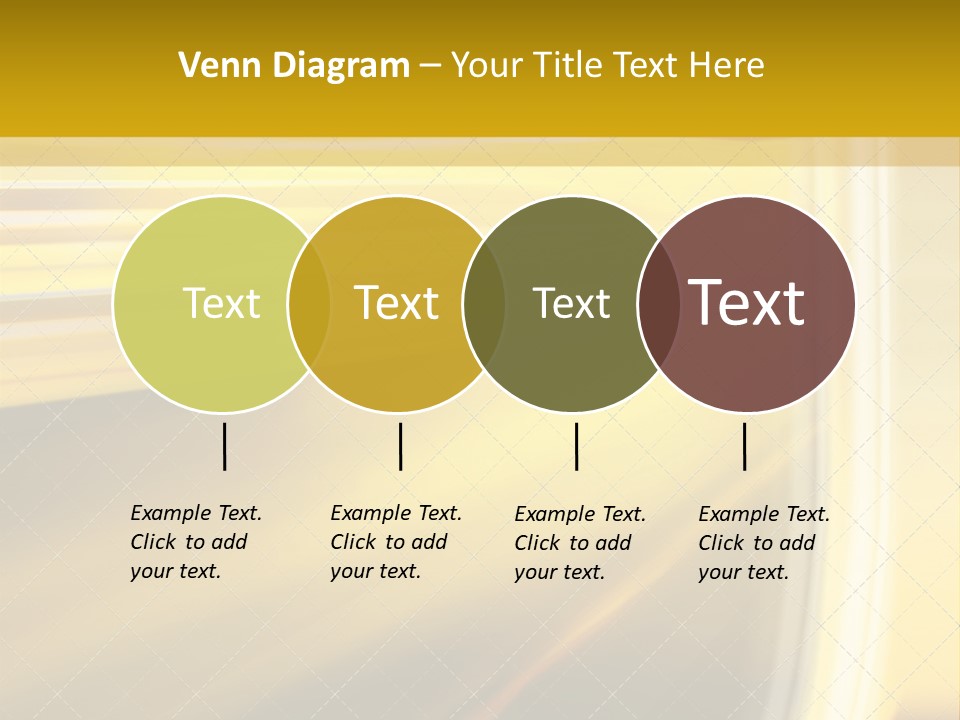 Venn Diagram – Your Title Text Here

Text

Text

Text

Text

Example Text. Click to add your text.

Example Text. Click to add your text.

Example Text. Click to add your text.

Example Text. Click to add your text.